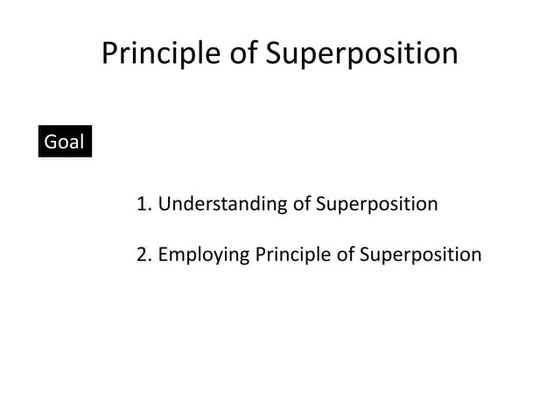 Principle of Superposition

Goal

1. Understanding of Superposition

2. Employing Principle of Superposition